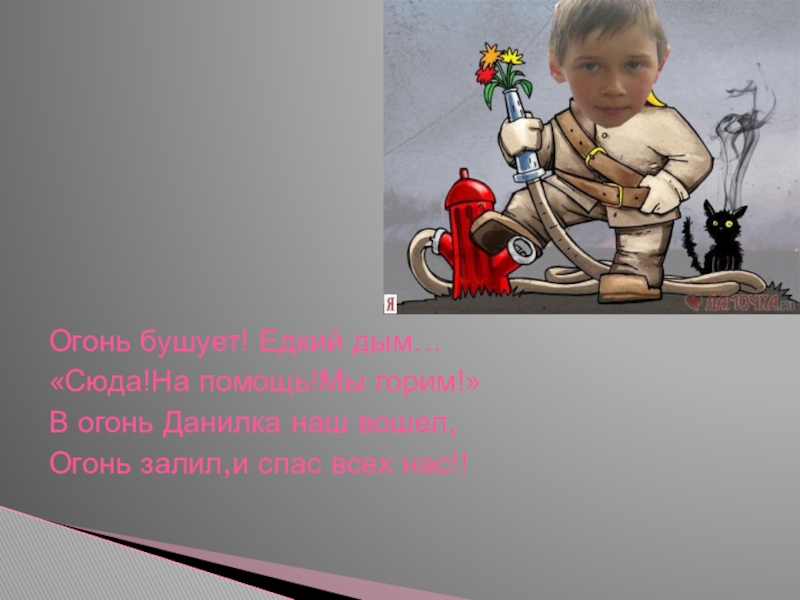 Я

ДАМОЧКА.ru

Огонь бушует! Едкий дым…
«Сюда!На помощь!Мы горим!»
В огонь Данилка наш вошел,
Огонь залил,и спас всех нас!!